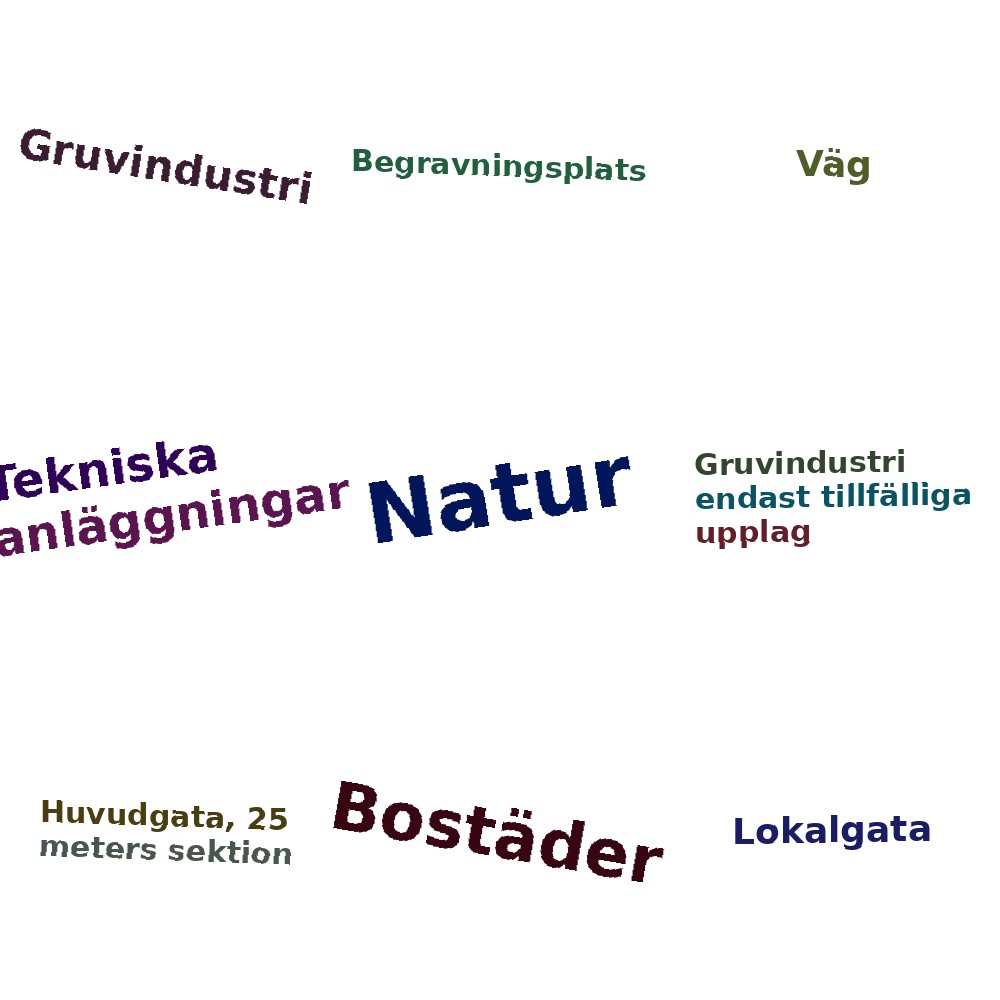 Gruvindustri

Begravningsplats

Väg

Tekniska anläggningar

Natur

Gruvindustri endast tillfälliga upplag

Huvudgata, 25 meters sektion

Bostäder

Lokalgata